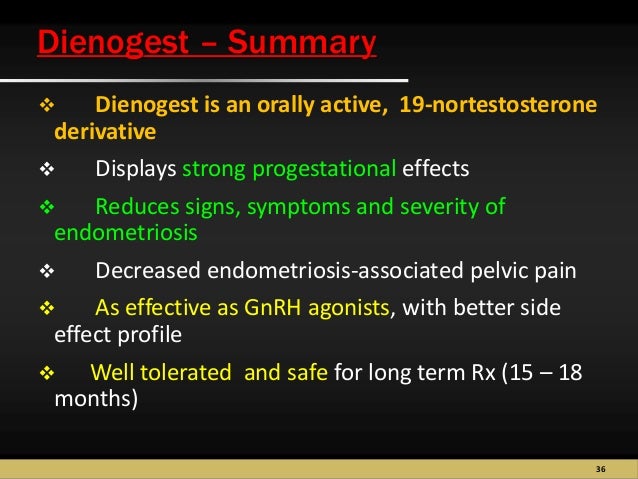 Dienogest – Summary

❖ Dienogest is an orally active, 19-nortestosterone derivative

❖ Displays strong progestational effects

❖ Reduces signs, symptoms and severity of endometriosis

❖ Decreased endometriosis-associated pelvic pain

❖ As effective as GnRH agonists, with better side effect profile

❖ Well tolerated and safe for long term Rx (15 – 18 months)

36